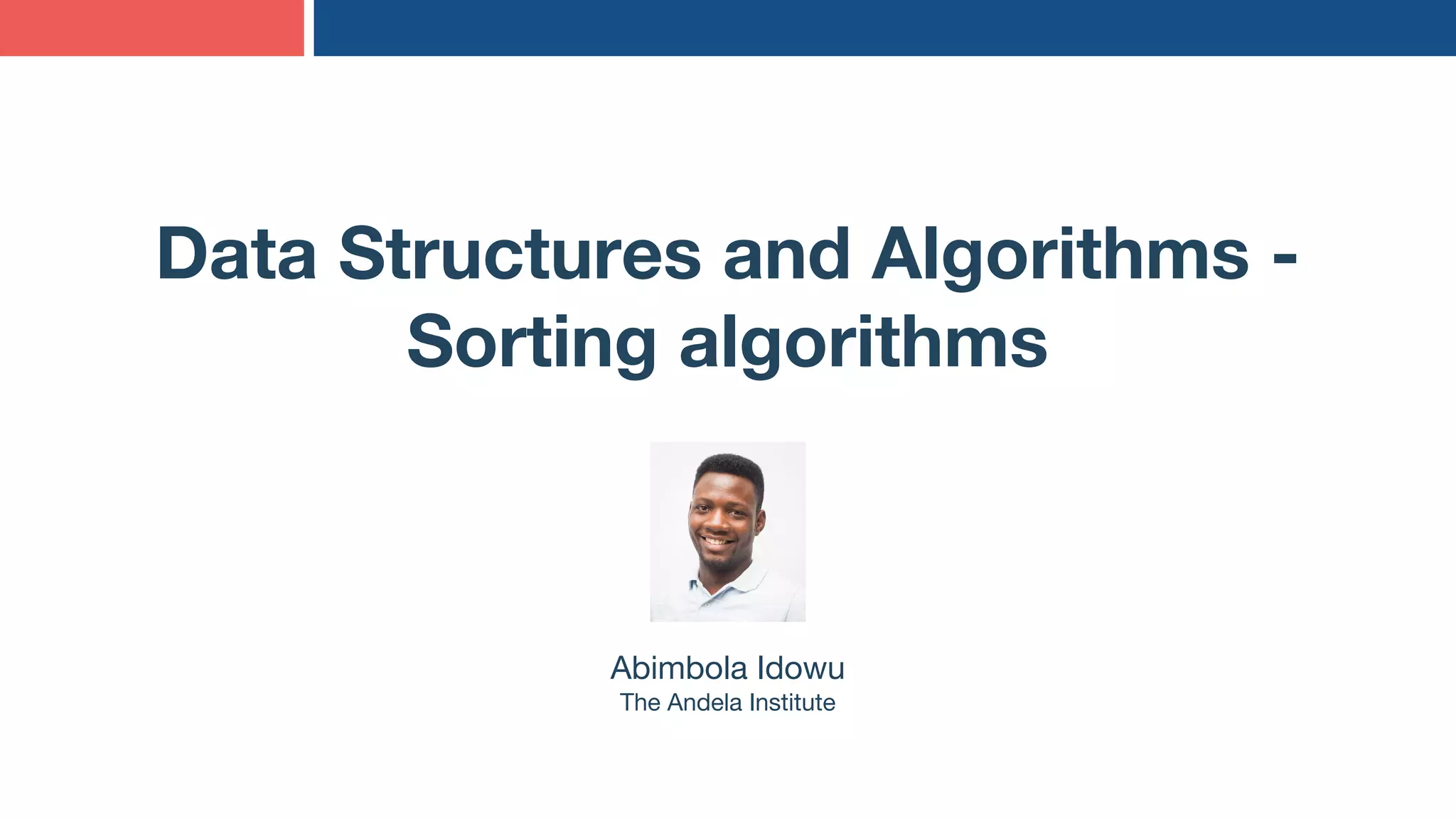 Data Structures and Algorithms - Sorting algorithms

Abimbola Idowu
The Andela Institute